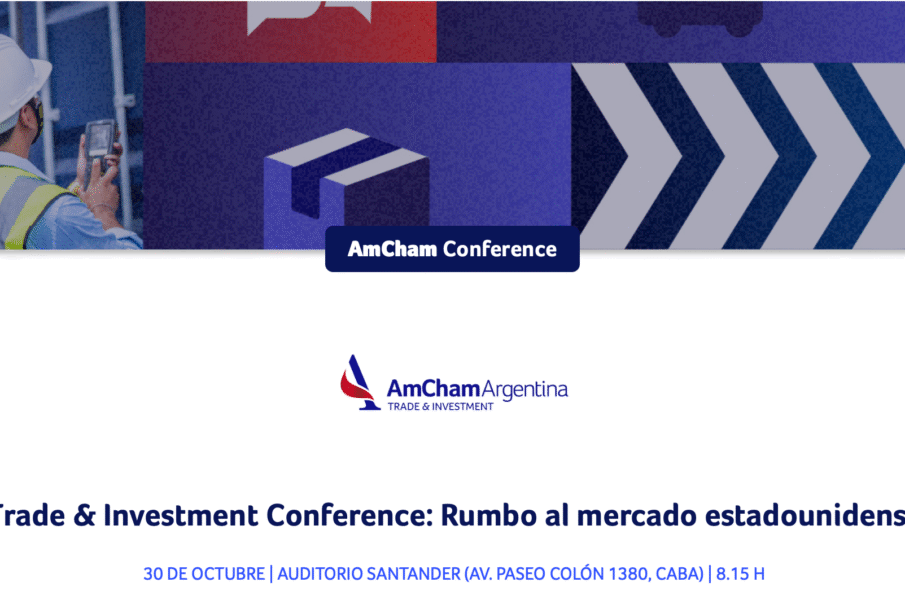 AmCham Conference

AmCham Argentina
TRADE & INVESTMENT

Trade & Investment Conference: Rumbo al mercado estadounidens

30 DE OCTUBRE | AUDITORIO SANTANDER (AV. PASEO COLÓN 1380, CABA) | 8.15 H